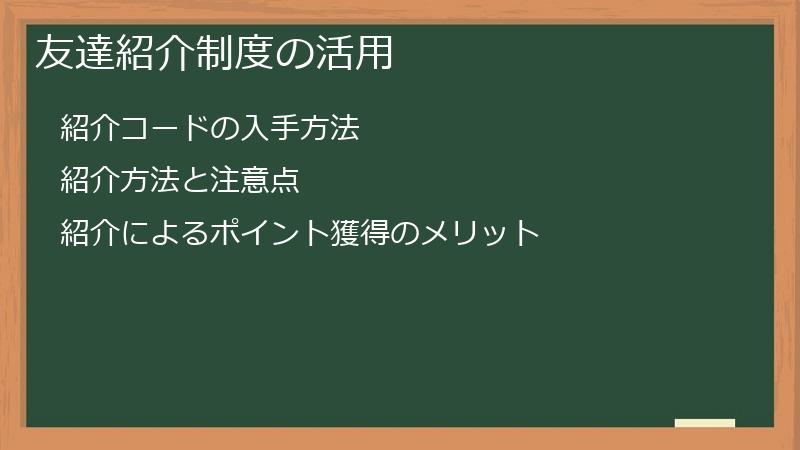 友達紹介制度の活用

紹介コードの入手方法

紹介方法と注意点

紹介によるポイント獲得のメリット